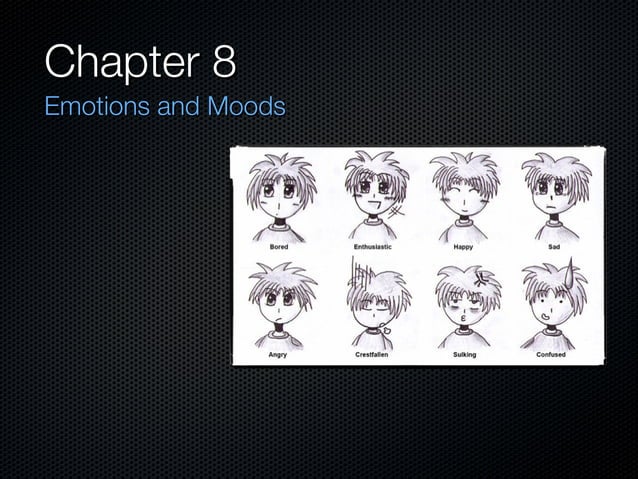 Chapter 8

Emotions and Moods

Bored
Enthusiastic
Happy
Sad
Angry
Crestfallen
Sulking
Confused